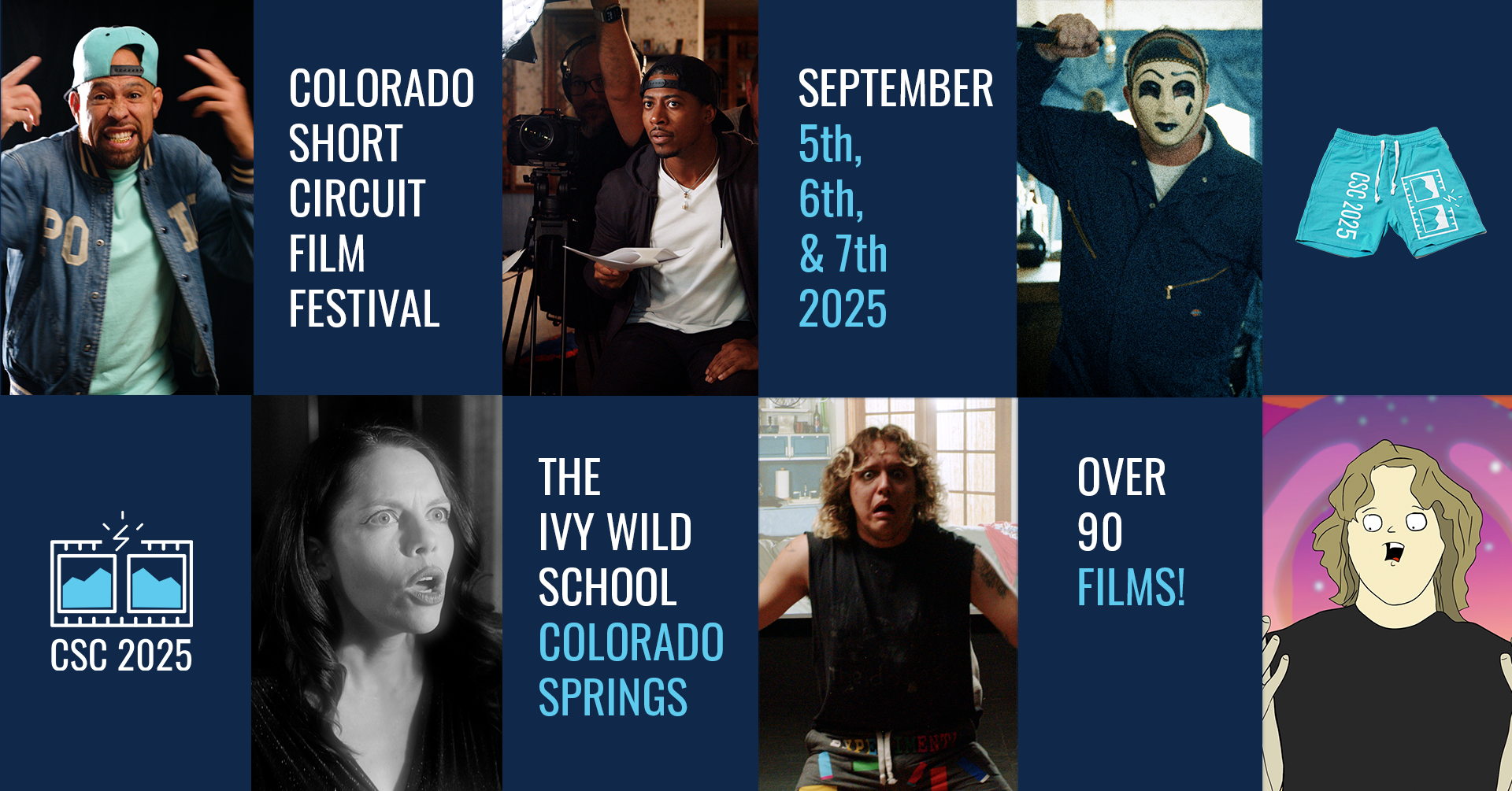 COLORADO
SHORT
CIRCUIT
FILM
FESTIVAL

SEPTEMBER
5th,
6th,
& 7th
2025

CSC 2025

CSC 2025

THE
IVY WILD
SCHOOL
COLORADO
SPRINGS

OVER
90
FILMS!